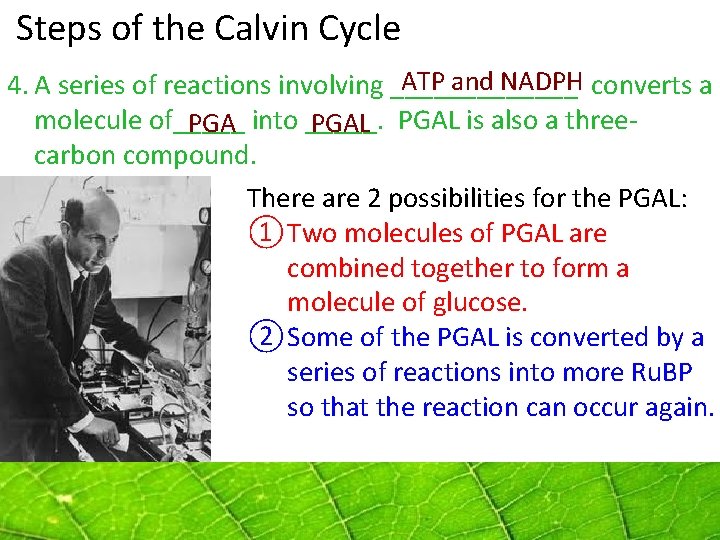 Steps of the Calvin Cycle

4. A series of reactions involving ATP and NADPH converts a molecule of PGA into PGAL. PGAL is also a three-carbon compound.

There are 2 possibilities for the PGAL:
① Two molecules of PGAL are combined together to form a molecule of glucose.
② Some of the PGAL is converted by a series of reactions into more RuBP so that the reaction can occur again.